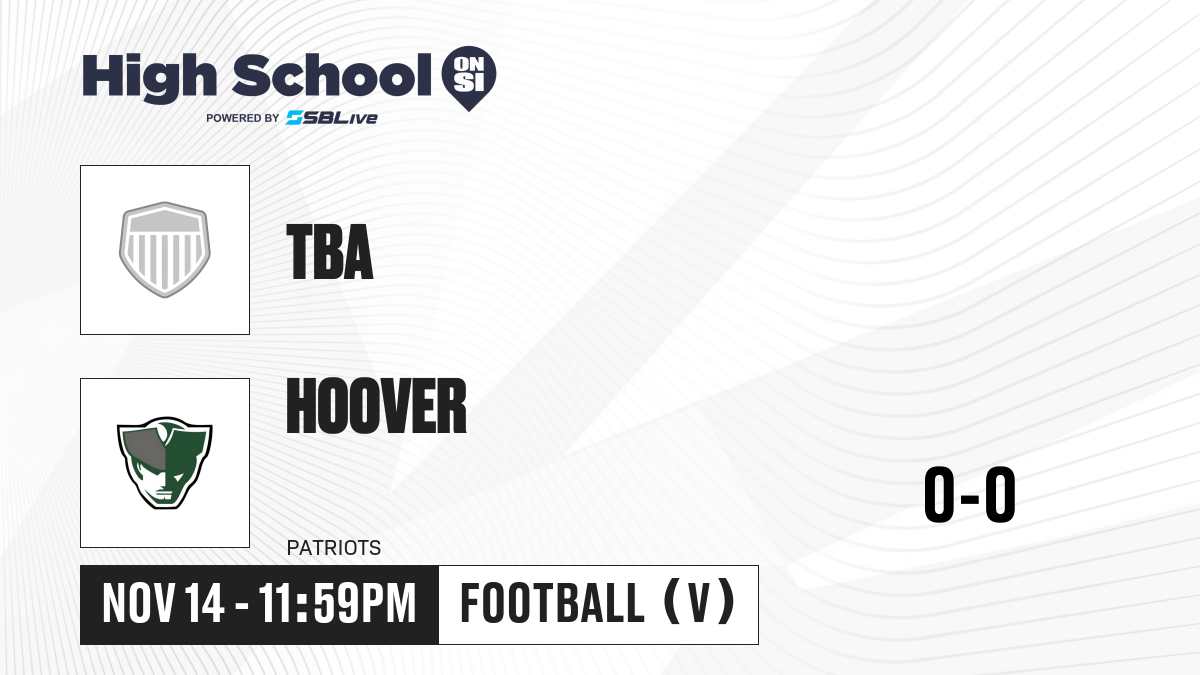 High School ON SI
POWERED BY SBLive

TBA

HOOVER

PATRIOTS

0-0

NOV 14 - 11:59PM

FOOTBALL (V)